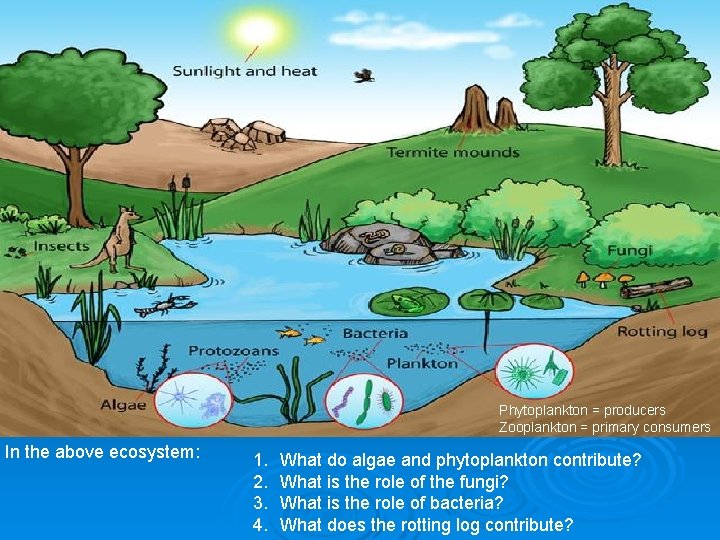 Sunlight and heat

Termite mounds

Insects

Fungi

Rotting log

Bacteria

Protozoans

Plankton

Algae

Phytoplankton = producers
Zooplankton = primary consumers

In the above ecosystem:

1. What do algae and phytoplankton contribute?
2. What is the role of the fungi?
3. What is the role of bacteria?
4. What does the rotting log contribute?